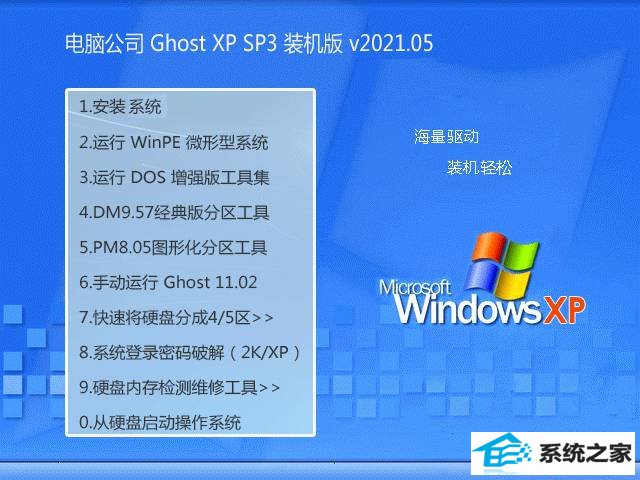 电脑公司 Ghost XP SP3 装机版 v2021.05

1.安装 系统
2.运行 WinPE 微形型系统
3.运行 DOS 增强版工具集
4.DM9.57经典版分区工具
5.PM8.05图形化分区工具
6.手动运行 Ghost 11.02
7.快速将硬盘分成4/5区>>
8.系统登录密码破解（2K/XP）
9.硬盘内存检测维修工具>>
0.从硬盘启动操作系统

海量驱动
装机轻松

Microsoft Windows XP

系统之家